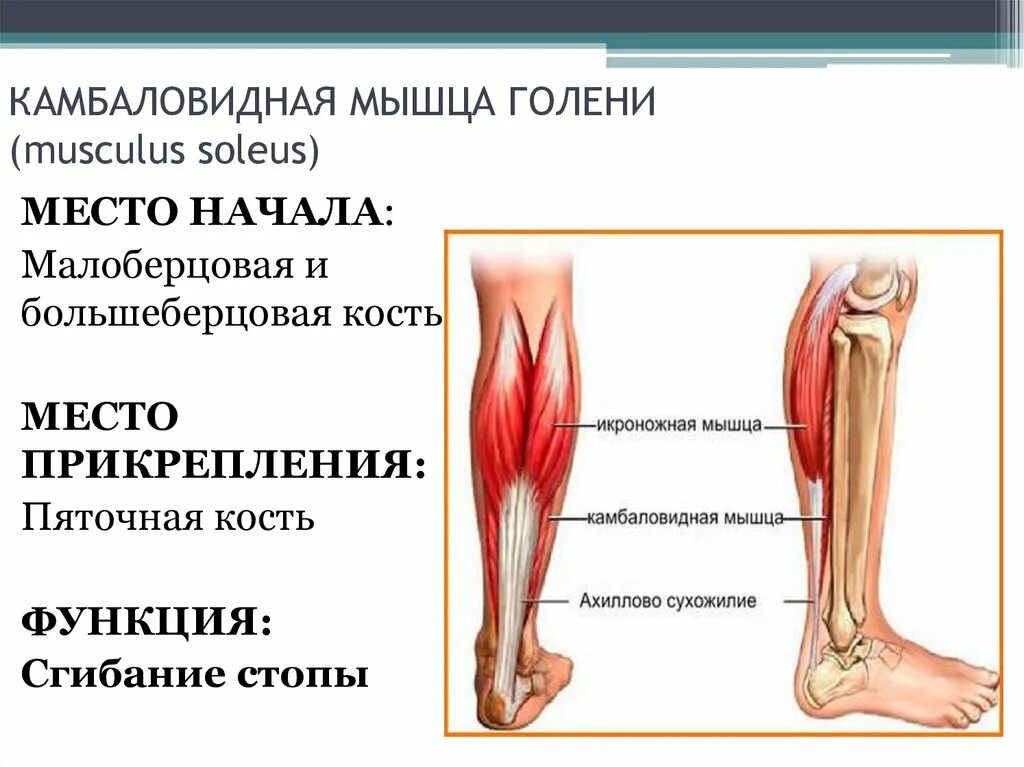 КАМБАЛОВИДНАЯ МЫШЦА ГОЛЕНИ (musculus soleus)

МЕСТО НАЧАЛА:
Малоберцовая и большеберцовая кость

МЕСТО ПРИКРЕПЛЕНИЯ:
Пяточная кость

ФУНКЦИЯ:
Сгибание стопы

икроножная мышца

камбаловидная мышца

Ахиллово сухожилие